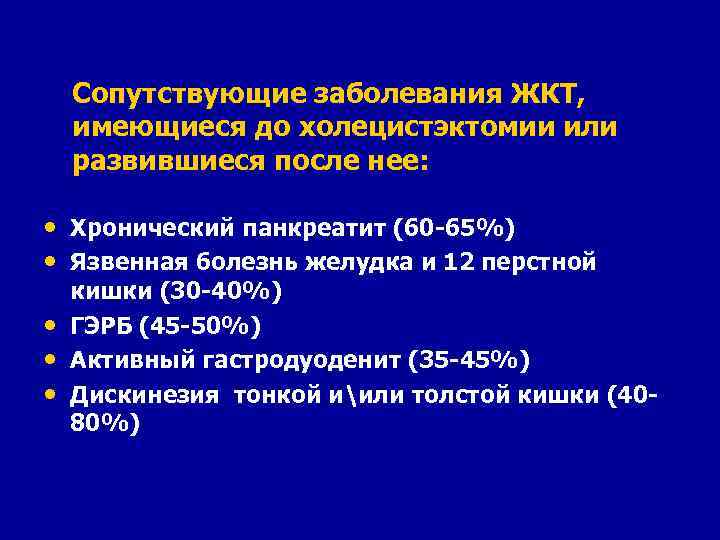 Сопутствующие заболевания ЖКТ, имеющиеся до холецистэктомии или развившиеся после нее:

• Хронический панкреатит (60-65%)
• Язвенная болезнь желудка и 12 перстной кишки (30-40%)
• ГЭРБ (45-50%)
• Активный гастродуоденит (35-45%)
• Дискинезия  тонкой и\или толстой кишки (40-80%)